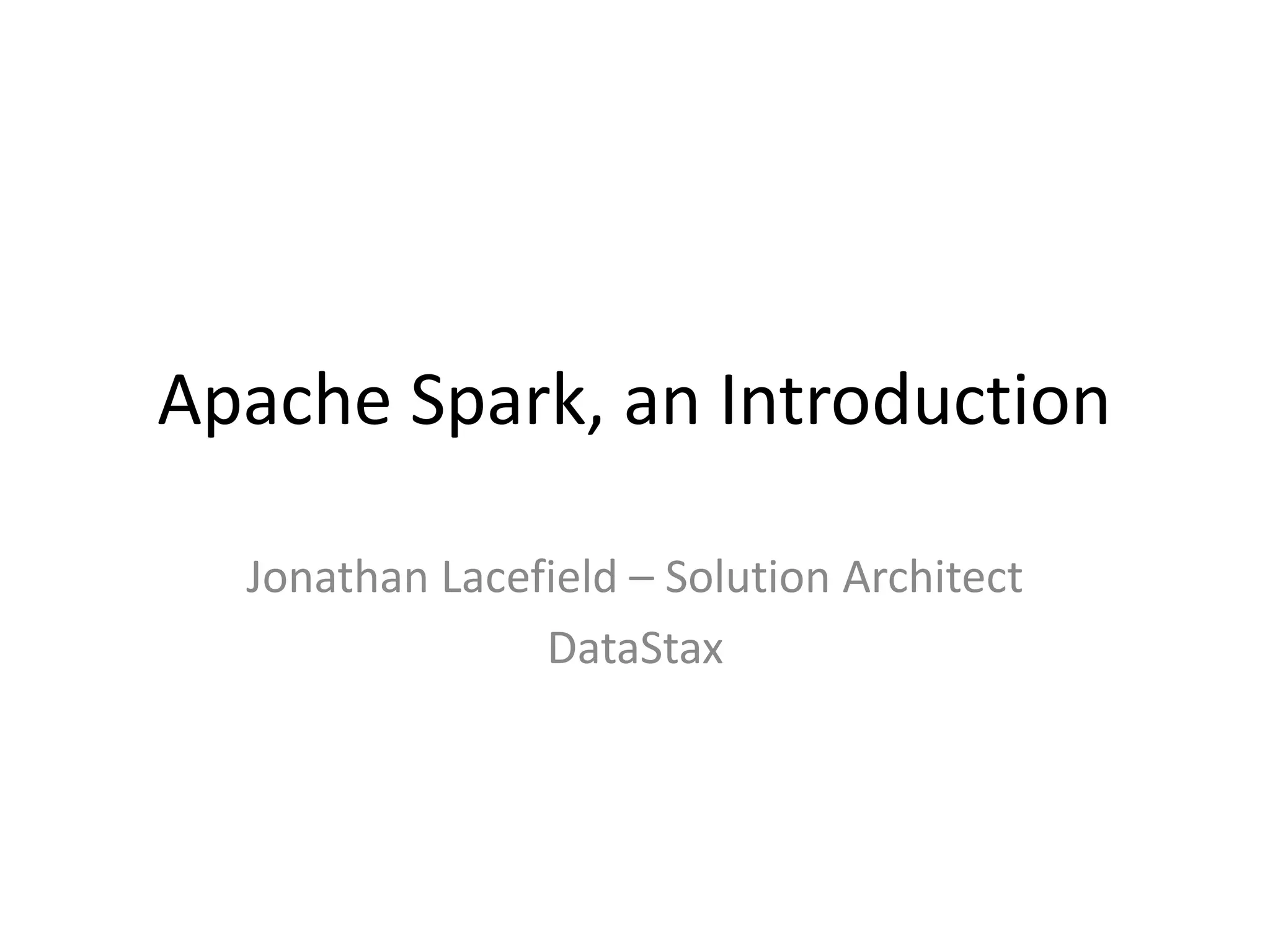 Apache Spark, an Introduction

Jonathan Lacefield – Solution Architect

DataStax